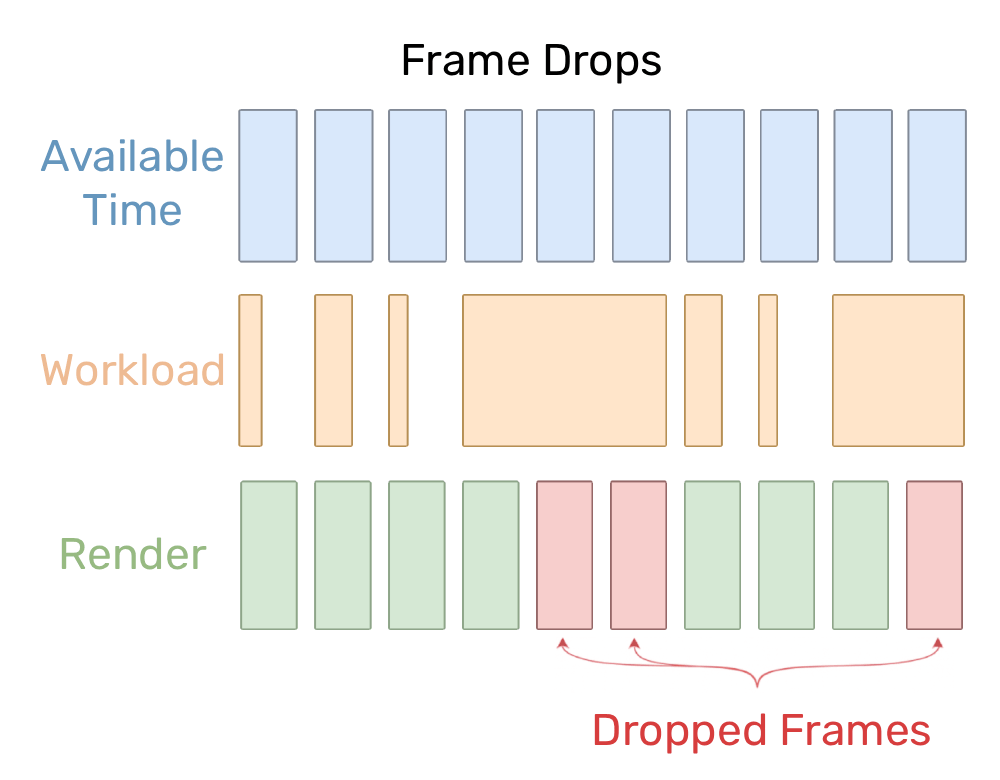 Frame Drops

Available Time

Workload

Render

Dropped Frames